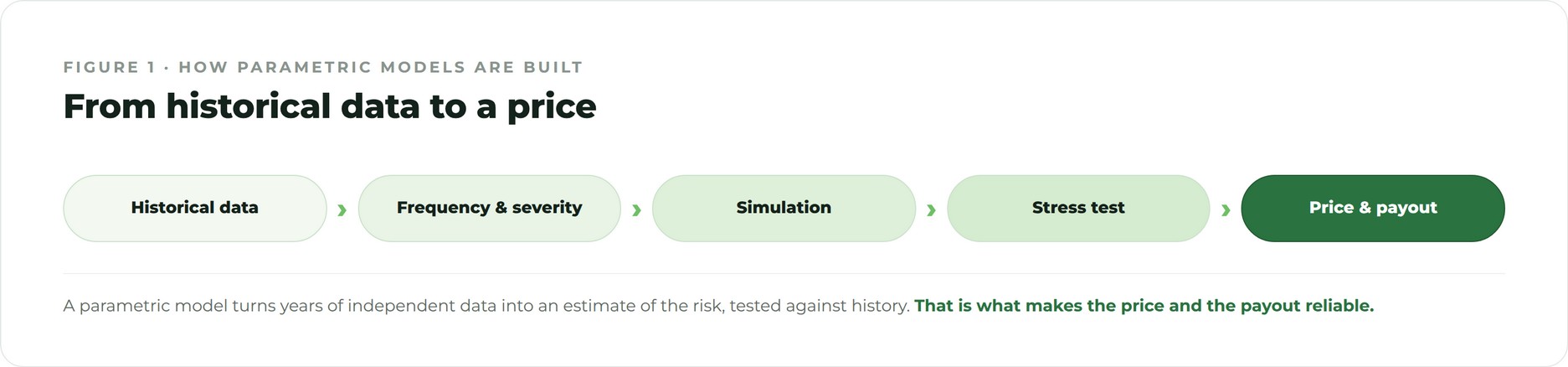 FIGURE 1 · HOW PARAMETRIC MODELS ARE BUILT

From historical data to a price

Historical data › Frequency & severity › Simulation › Stress test › Price & payout

A parametric model turns years of independent data into an estimate of the risk, tested against history. That is what makes the price and the payout reliable.